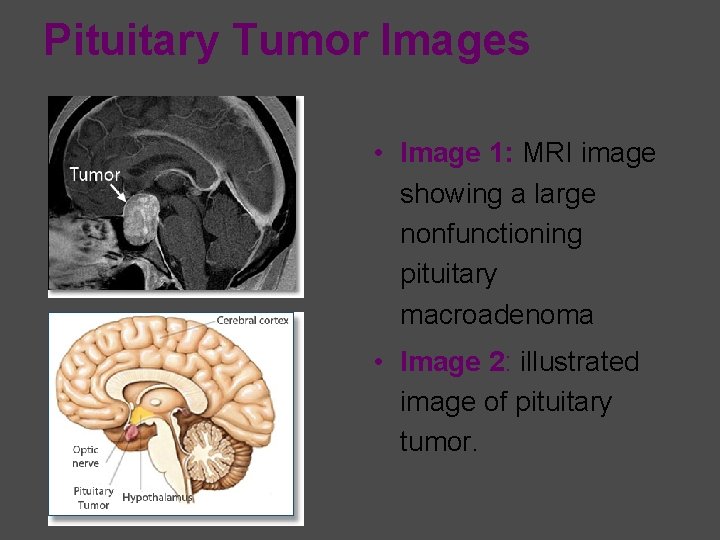 Pituitary Tumor Images

Tumor

Cerebral cortex

Optic nerve

Pituitary Tumor

Hypothalamus

• Image 1: MRI image showing a large nonfunctioning pituitary macroadenoma

• Image 2: illustrated image of pituitary tumor.